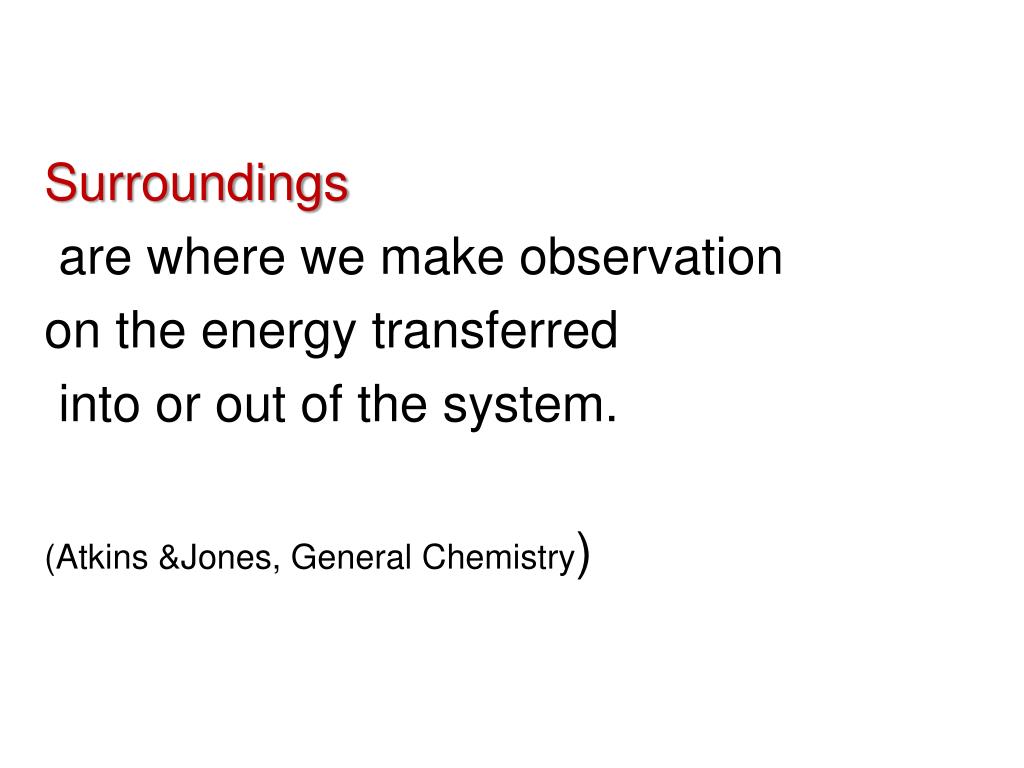 Surroundings
are where we make observation on the energy transferred into or out of the system.

(Atkins &Jones, General Chemistry)